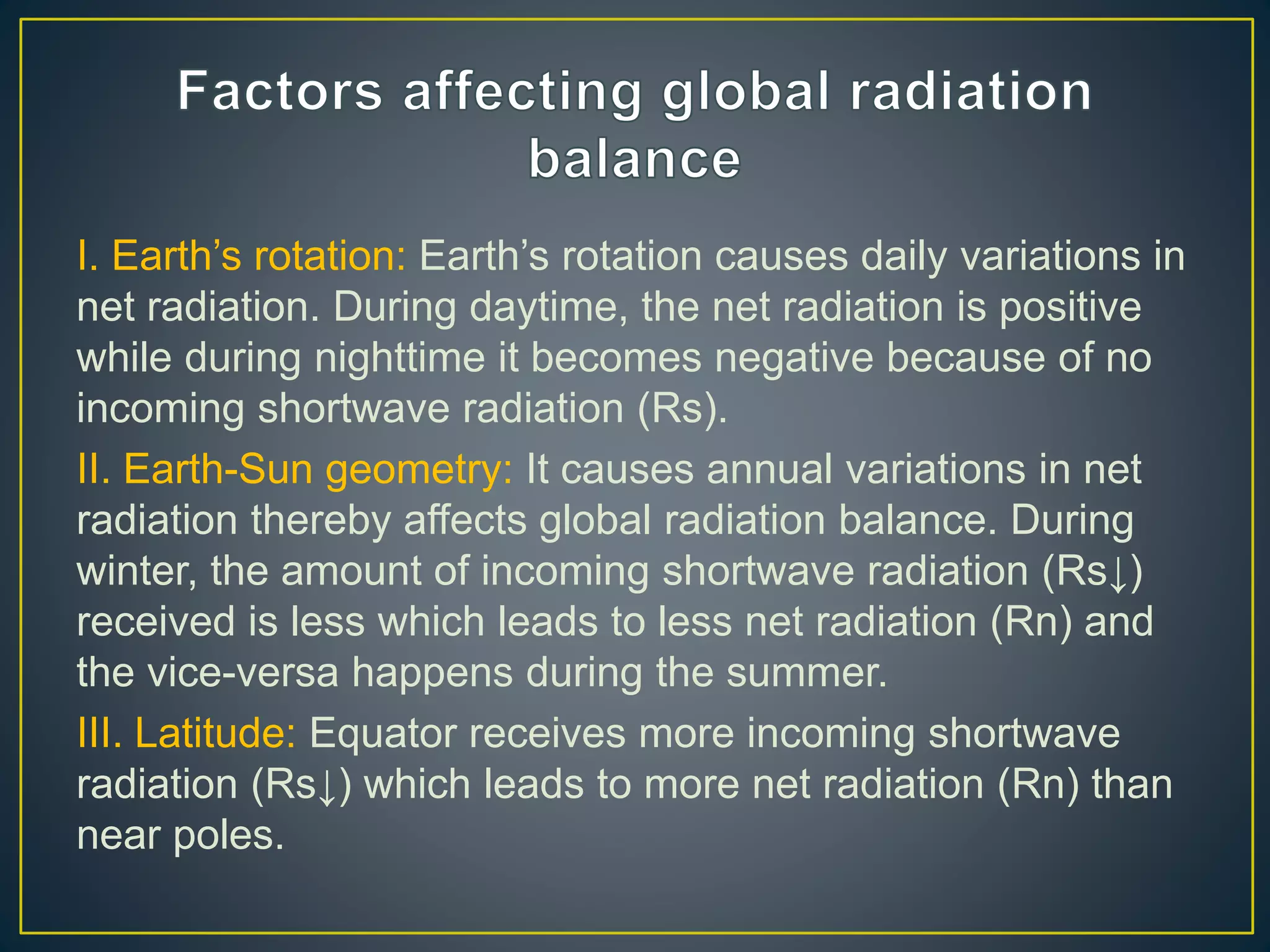 Factors affecting global radiation balance

I. Earth’s rotation: Earth’s rotation causes daily variations in net radiation. During daytime, the net radiation is positive while during nighttime it becomes negative because of no incoming shortwave radiation (Rs).

II. Earth-Sun geometry: It causes annual variations in net radiation thereby affects global radiation balance. During winter, the amount of incoming shortwave radiation (Rs↓) received is less which leads to less net radiation (Rn) and the vice-versa happens during the summer.

III. Latitude: Equator receives more incoming shortwave radiation (Rs↓) which leads to more net radiation (Rn) than near poles.